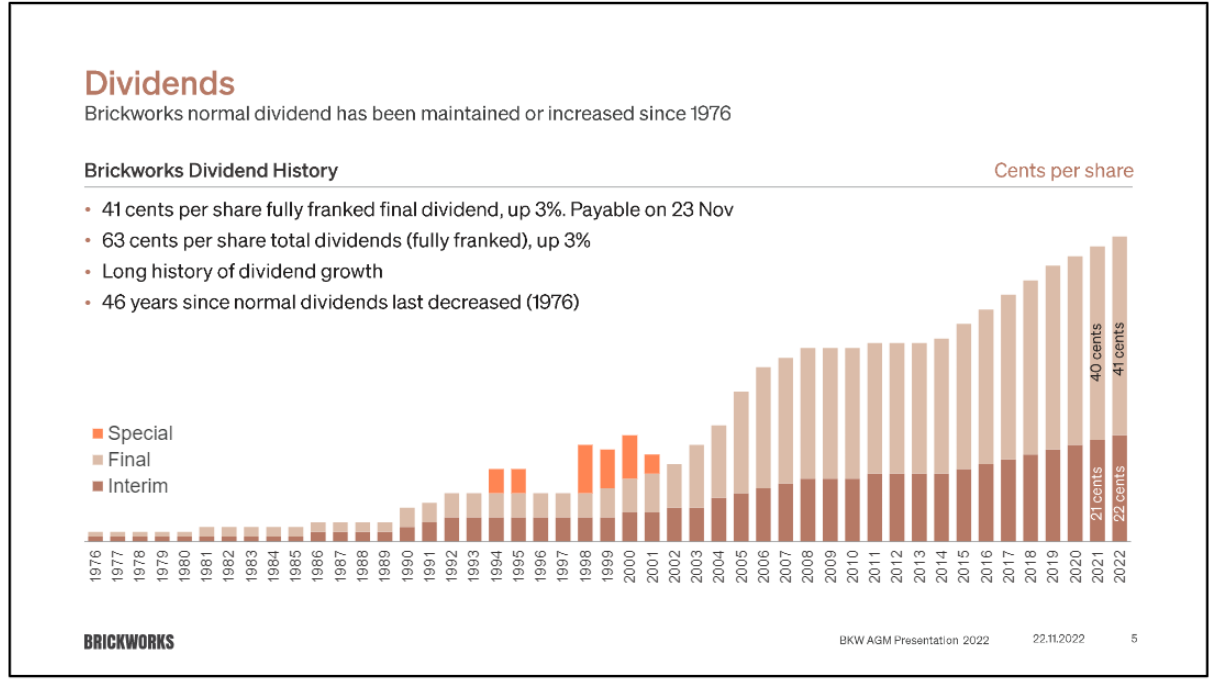 Dividends

Brickworks normal dividend has been maintained or increased since 1976

Brickworks Dividend History

Cents per share

• 41 cents per share fully franked final dividend, up 3%. Payable on 23 Nov
• 63 cents per share total dividends (fully franked), up 3%
• Long history of dividend growth
• 46 years since normal dividends last decreased (1976)

Special
Final
Interim

40 cents
41 cents
21 cents
22 cents

1976 1977 1978 1979 1980 1981 1982 1983 1984 1985 1986 1987 1988 1989 1990 1991 1992 1993 1994 1995 1996 1997 1998 1999 2000 2001 2002 2003 2004 2005 2006 2007 2008 2009 2010 2011 2012 2013 2014 2015 2016 2017 2018 2019 2020 2021 2022

BRICKWORKS

BKW AGM Presentation 2022

22.11.2022

5